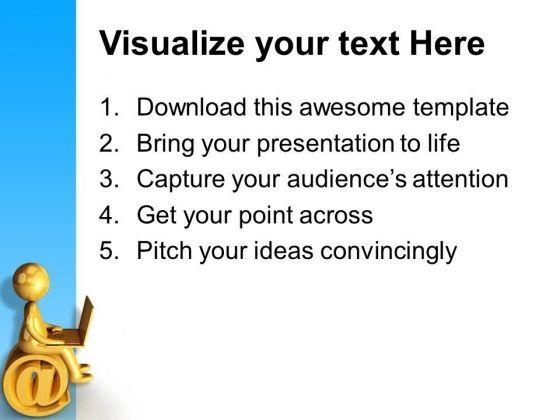 Visualize your text Here

1. Download this awesome template
2. Bring your presentation to life
3. Capture your audience's attention
4. Get your point across
5. Pitch your ideas convincingly

@